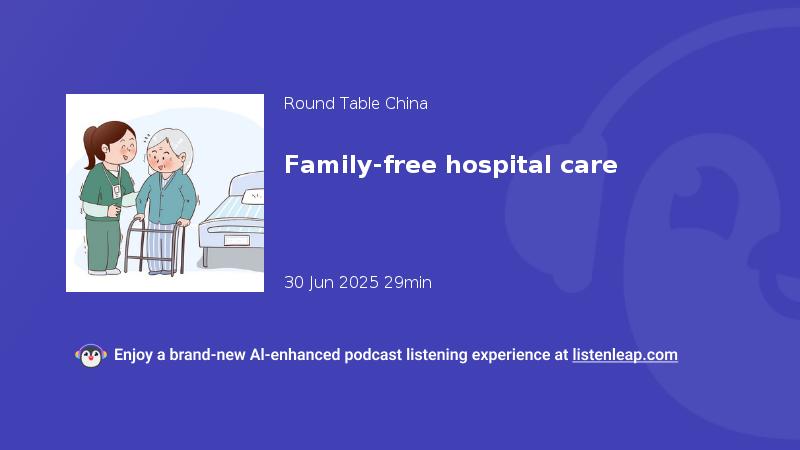 Round Table China

Family-free hospital care

30 Jun 2025 29min

Enjoy a brand-new AI-enhanced podcast listening experience at listenleap.com